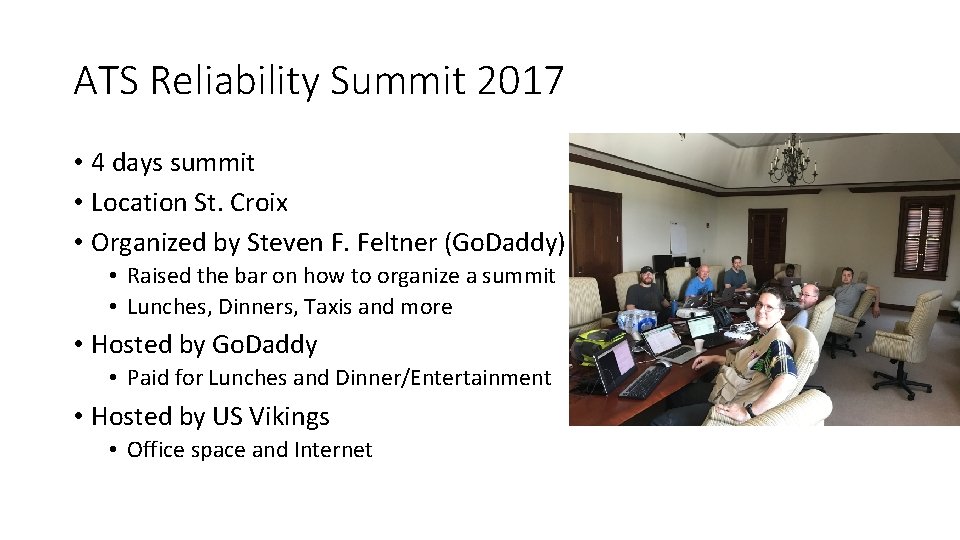 ATS Reliability Summit 2017

• 4 days summit
• Location St. Croix
• Organized by Steven F. Feltner (GoDaddy)
  • Raised the bar on how to organize a summit
  • Lunches, Dinners, Taxis and more
• Hosted by GoDaddy
  • Paid for Lunches and Dinner/Entertainment
• Hosted by US Vikings
  • Office space and Internet